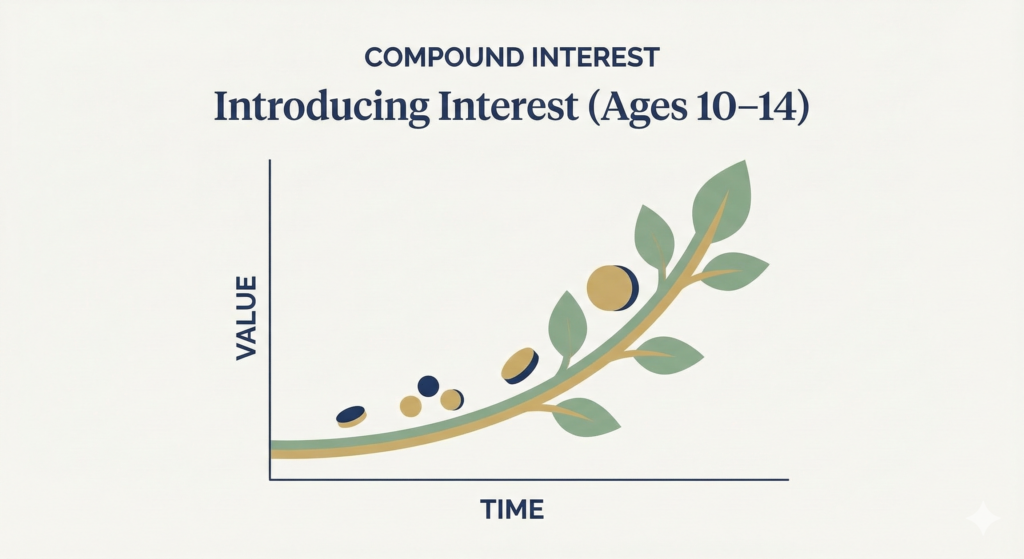 COMPOUND INTEREST
Introducing Interest (Ages 10–14)

VALUE

TIME